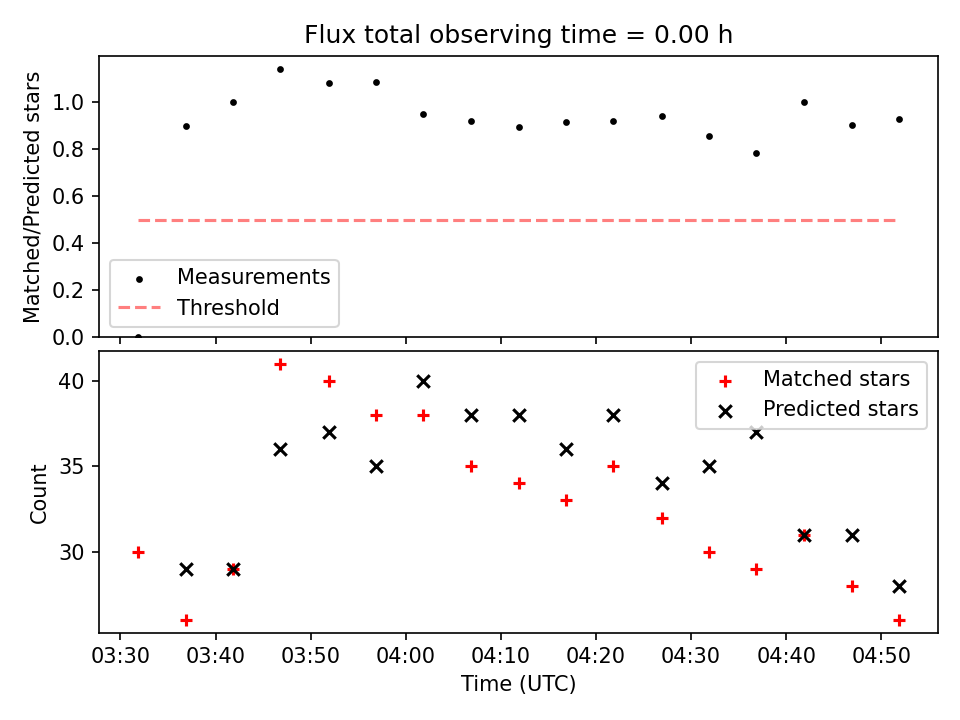 Flux total observing time = 0.00 h

Matched/Predicted stars

1.0
0.8
0.6
0.4
0.2
0.0

Measurements
Threshold

Count

40
35
30

Matched stars
Predicted stars

03:30 03:40 03:50 04:00 04:10 04:20 04:30 04:40 04:50

Time (UTC)